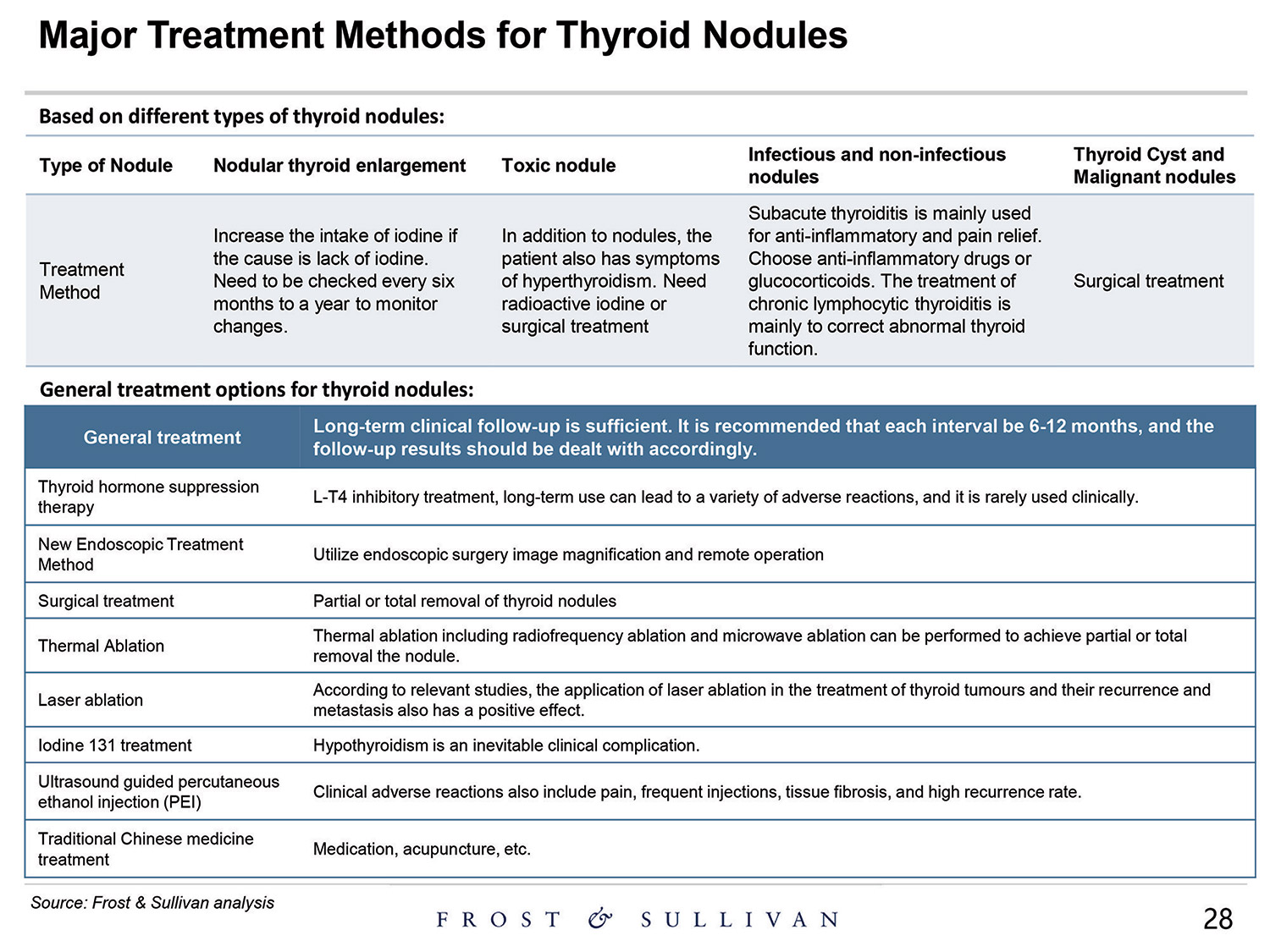 Major Treatment Methods for Thyroid Nodules

Based on different types of thyroid nodules:

| Type of Nodule | Nodular thyroid enlargement | Toxic nodule | Infectious and non-infectious nodules | Thyroid Cyst and Malignant nodules |
|---|---|---|---|---|
| Treatment Method | Increase the intake of iodine if the cause is lack of iodine. Need to be checked every six months to a year to monitor changes. | In addition to nodules, the patient also has symptoms of hyperthyroidism. Need radioactive iodine or surgical treatment | Subacute thyroiditis is mainly used for anti-inflammatory and pain relief. Choose anti-inflammatory drugs or glucocorticoids. The treatment of chronic lymphocytic thyroiditis is mainly to correct abnormal thyroid function. | Surgical treatment |

General treatment options for thyroid nodules:

| General treatment | Long-term clinical follow-up is sufficient. It is recommended that each interval be 6-12 months, and the follow-up results should be dealt with accordingly. |
|---|---|
| Thyroid hormone suppression therapy | L-T4 inhibitory treatment, long-term use can lead to a variety of adverse reactions, and it is rarely used clinically. |
| New Endoscopic Treatment Method | Utilize endoscopic surgery image magnification and remote operation |
| Surgical treatment | Partial or total removal of thyroid nodules |
| Thermal Ablation | Thermal ablation including radiofrequency ablation and microwave ablation can be performed to achieve partial or total removal the nodule. |
| Laser ablation | According to relevant studies, the application of laser ablation in the treatment of thyroid tumours and their recurrence and metastasis also has a positive effect. |
| Iodine 131 treatment | Hypothyroidism is an inevitable clinical complication. |
| Ultrasound guided percutaneous ethanol injection (PEI) | Clinical adverse reactions also include pain, frequent injections, tissue fibrosis, and high recurrence rate. |
| Traditional Chinese medicine treatment | Medication, acupuncture, etc. |

Source: Frost & Sullivan analysis

FROST & SULLIVAN

28